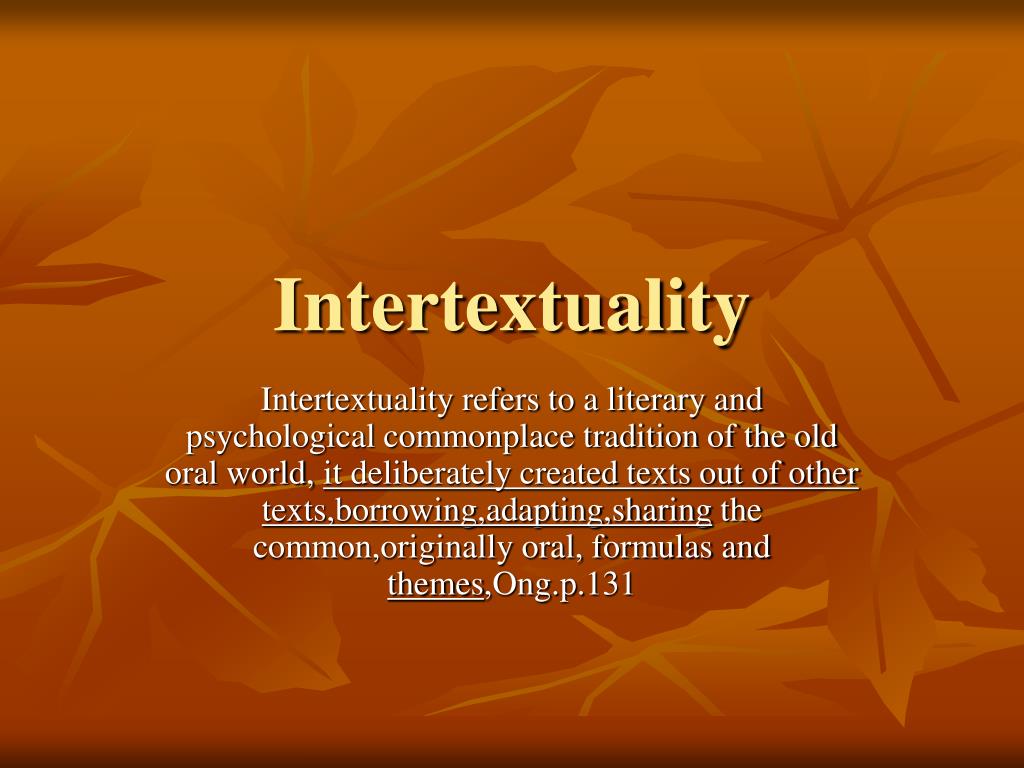 Intertextuality

Intertextuality refers to a literary and psychological commonplace tradition of the old oral world, it deliberately created texts out of other texts,borrowing,adapting,sharing the common,originally oral, formulas and themes,Ong.p.131